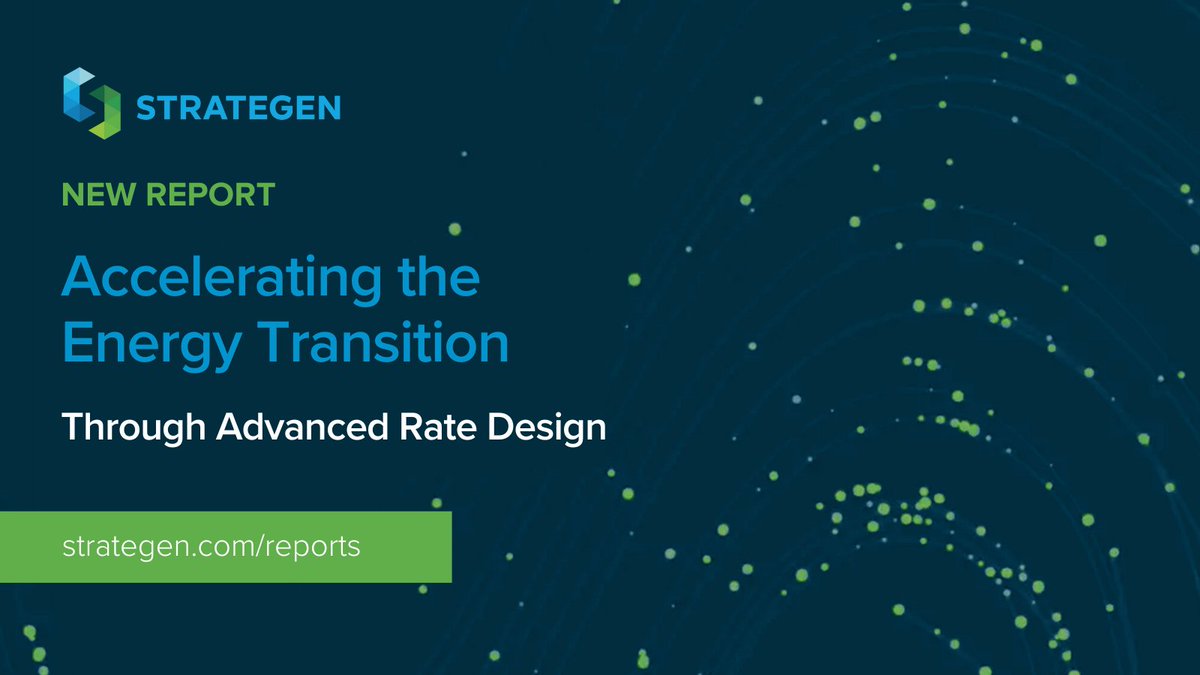 STRATEGEN

NEW REPORT

Accelerating the Energy Transition

Through Advanced Rate Design

strategen.com/reports